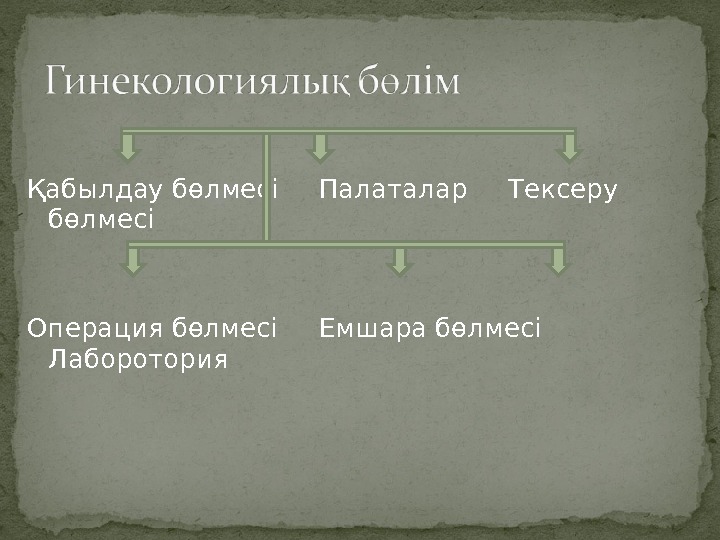 Гинекологиялық бөлім

Қабылдау бөлмесі Палаталар Тексеру бөлмесі

Операция бөлмесі Емшара бөлмесі Лаборотория